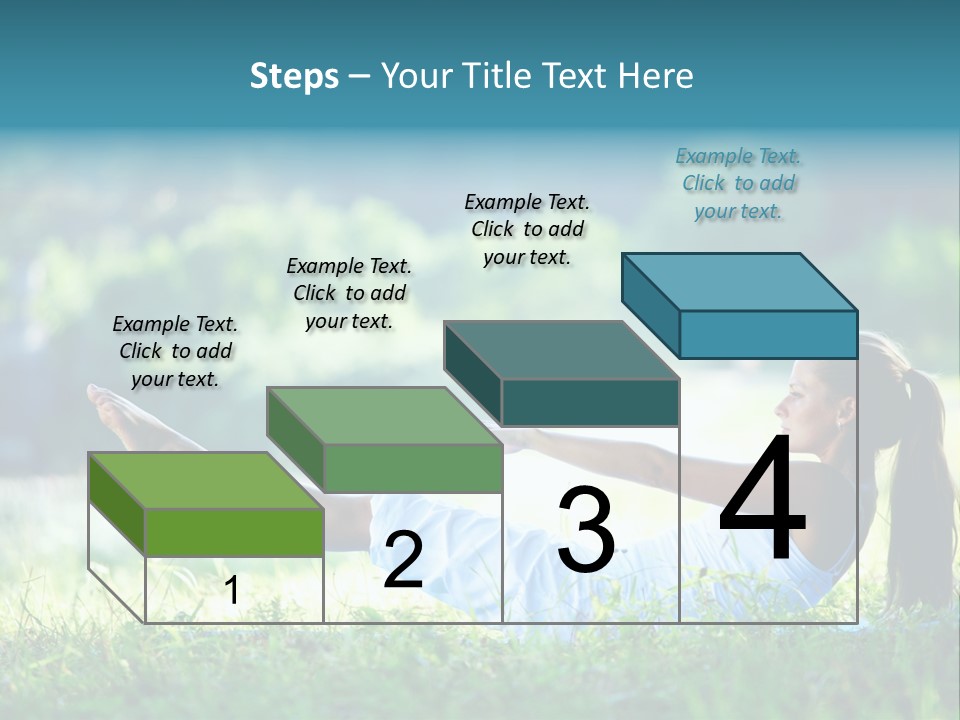 Steps – Your Title Text Here

Example Text. Click to add your text.

Example Text. Click to add your text.

Example Text. Click to add your text.

Example Text. Click to add your text.

1

2

3

4